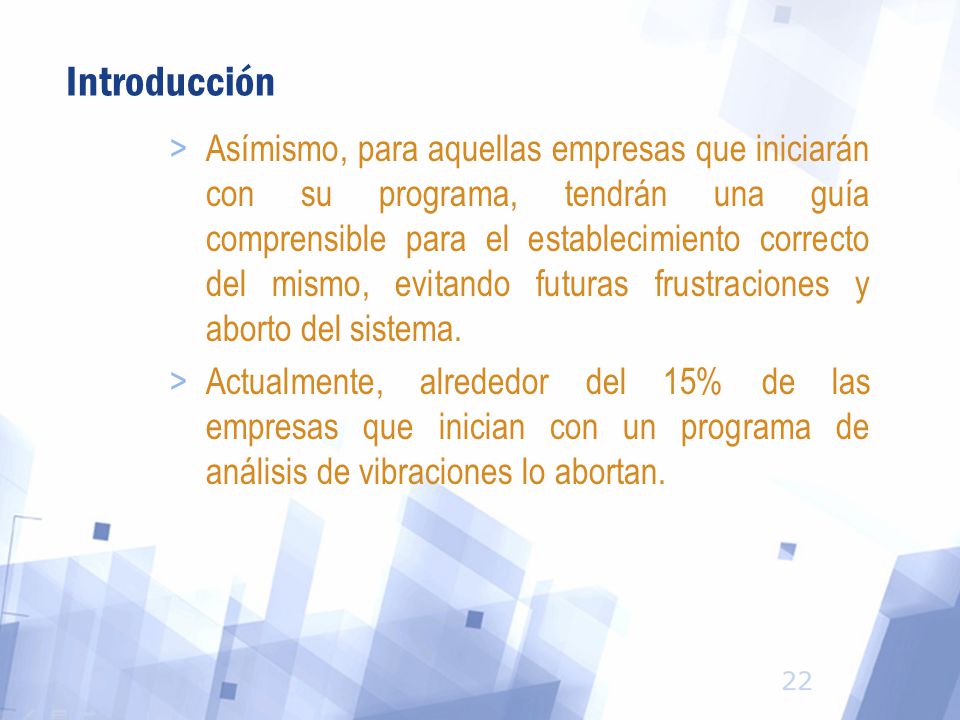 Introducción

> Asímismo, para aquellas empresas que iniciarán con su programa, tendrán una guía comprensible para el establecimiento correcto del mismo, evitando futuras frustraciones y aborto del sistema.

> Actualmente, alrededor del 15% de las empresas que inician con un programa de análisis de vibraciones lo abortan.

22